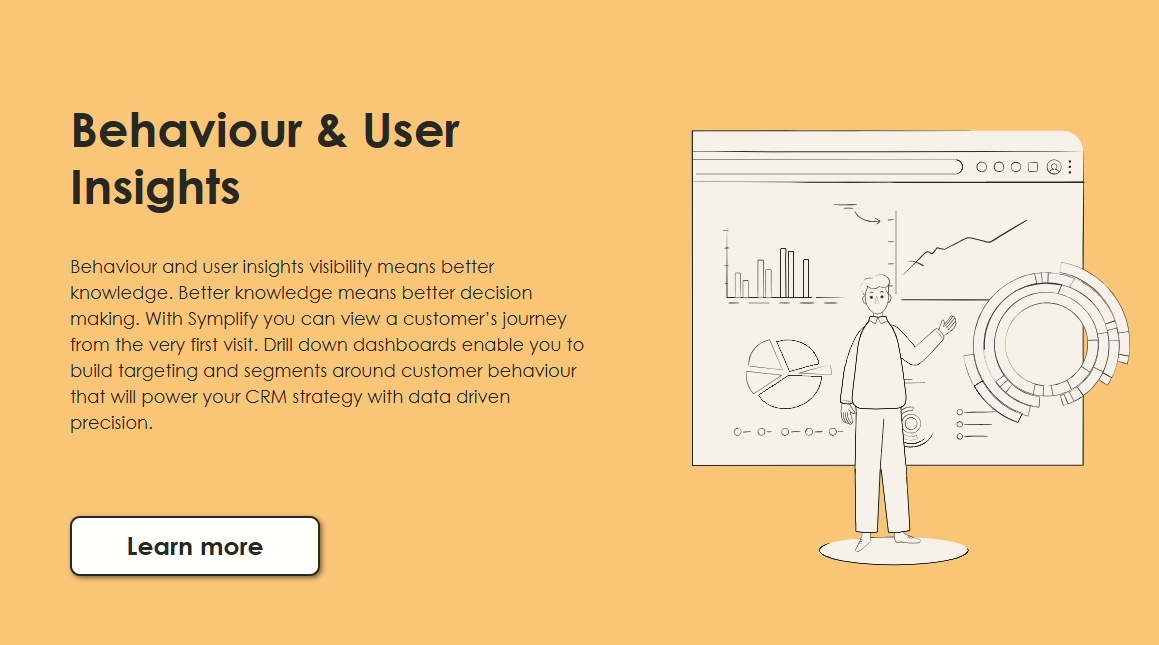 Behaviour & User Insights

Behaviour and user insights visibility means better knowledge. Better knowledge means better decision making. With Symplify you can view a customer's journey from the very first visit. Drill down dashboards enable you to build targeting and segments around customer behaviour that will power your CRM strategy with data driven precision.

Learn more